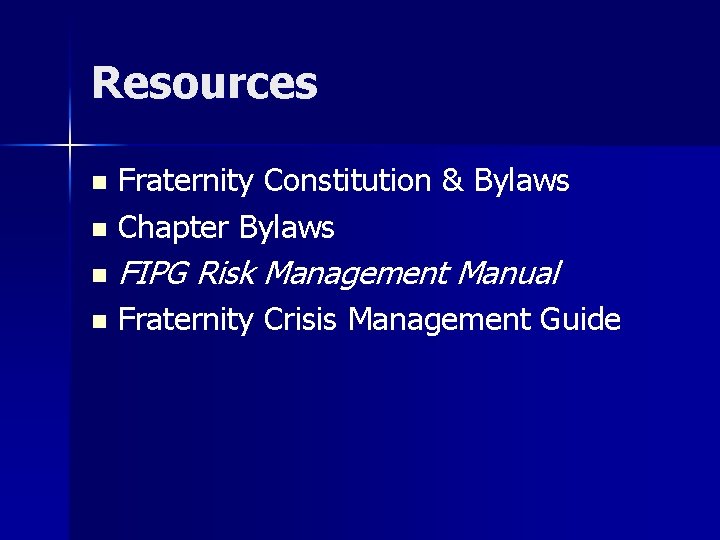 Resources

- Fraternity Constitution & Bylaws
- Chapter Bylaws
- FIPG Risk Management Manual
- Fraternity Crisis Management Guide